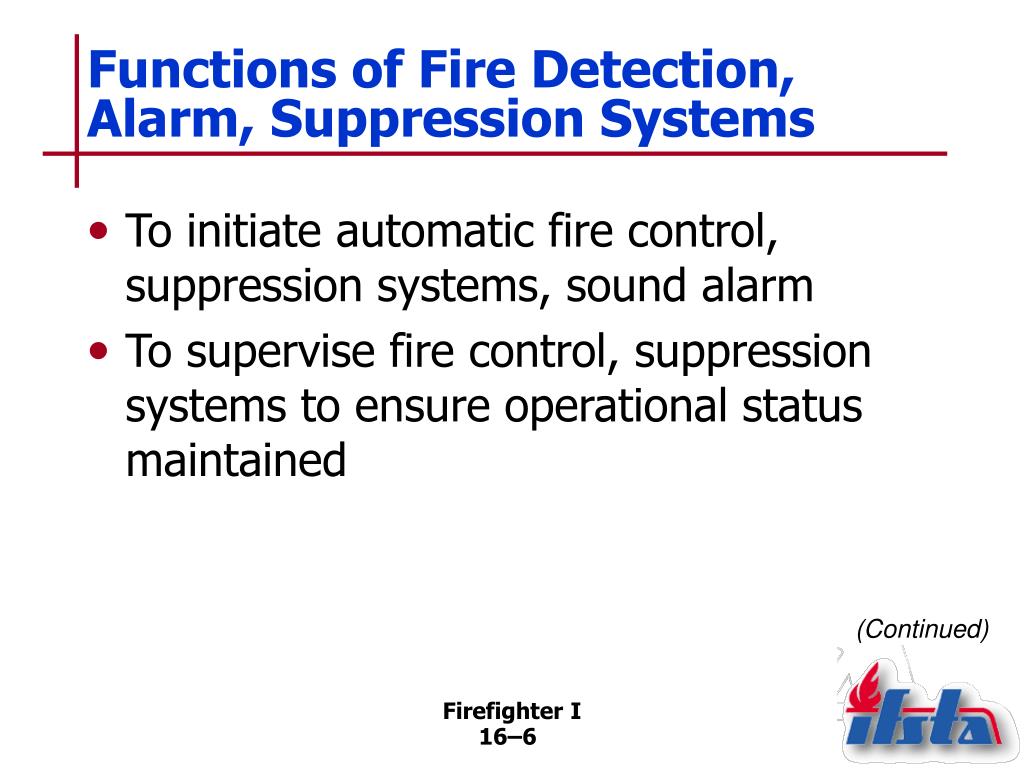 Functions of Fire Detection, Alarm, Suppression Systems

• To initiate automatic fire control, suppression systems, sound alarm
• To supervise fire control, suppression systems to ensure operational status maintained

(Continued)

Firefighter I
16–6

ifsta